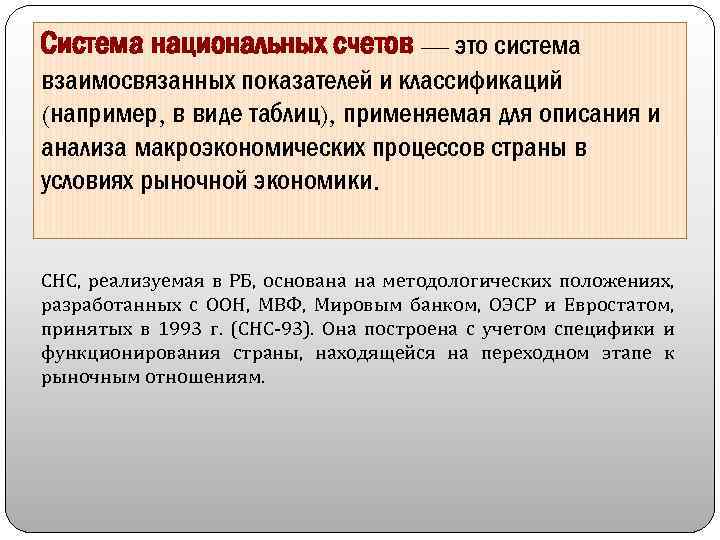 Система национальных счетов — это система взаимосвязанных показателей и классификаций (например, в виде таблиц), применяемая для описания и анализа макроэкономических процессов страны в условиях рыночной экономики.

СНС, реализуемая в РБ, основана на методологических положениях, разработанных с ООН, МВФ, Мировым банком, ОЭСР и Евростатом, принятых в 1993 г. (СНС-93). Она построена с учетом специфики и функционирования страны, находящейся на переходном этапе к рыночным отношениям.